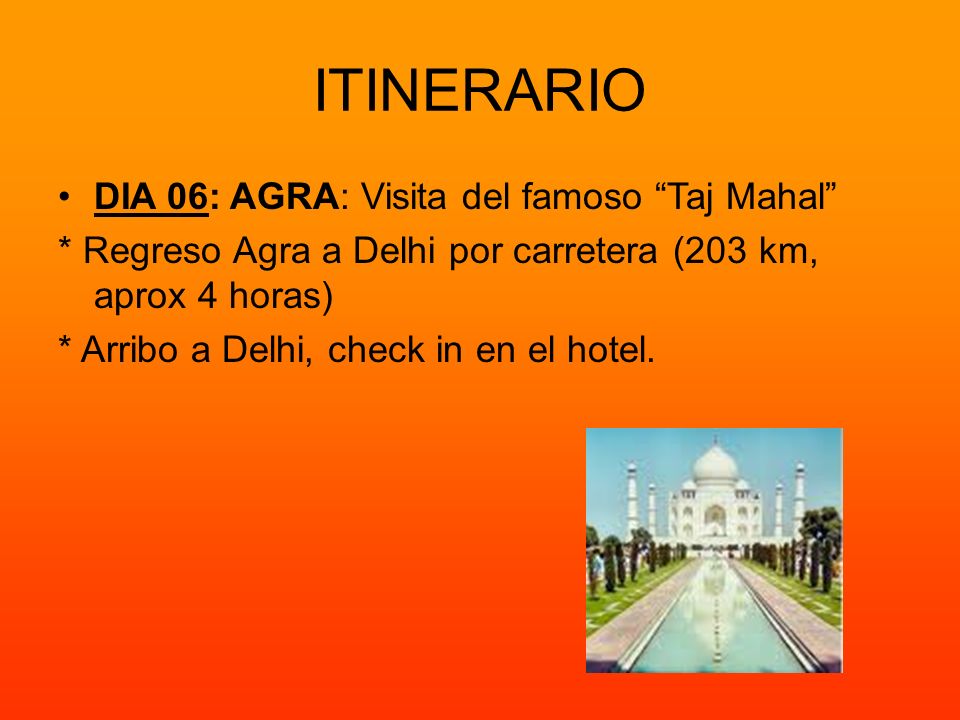 ITINERARIO

• DIA 06: AGRA: Visita del famoso “Taj Mahal”

* Regreso Agra a Delhi por carretera (203 km, aprox 4 horas)

* Arribo a Delhi, check in en el hotel.